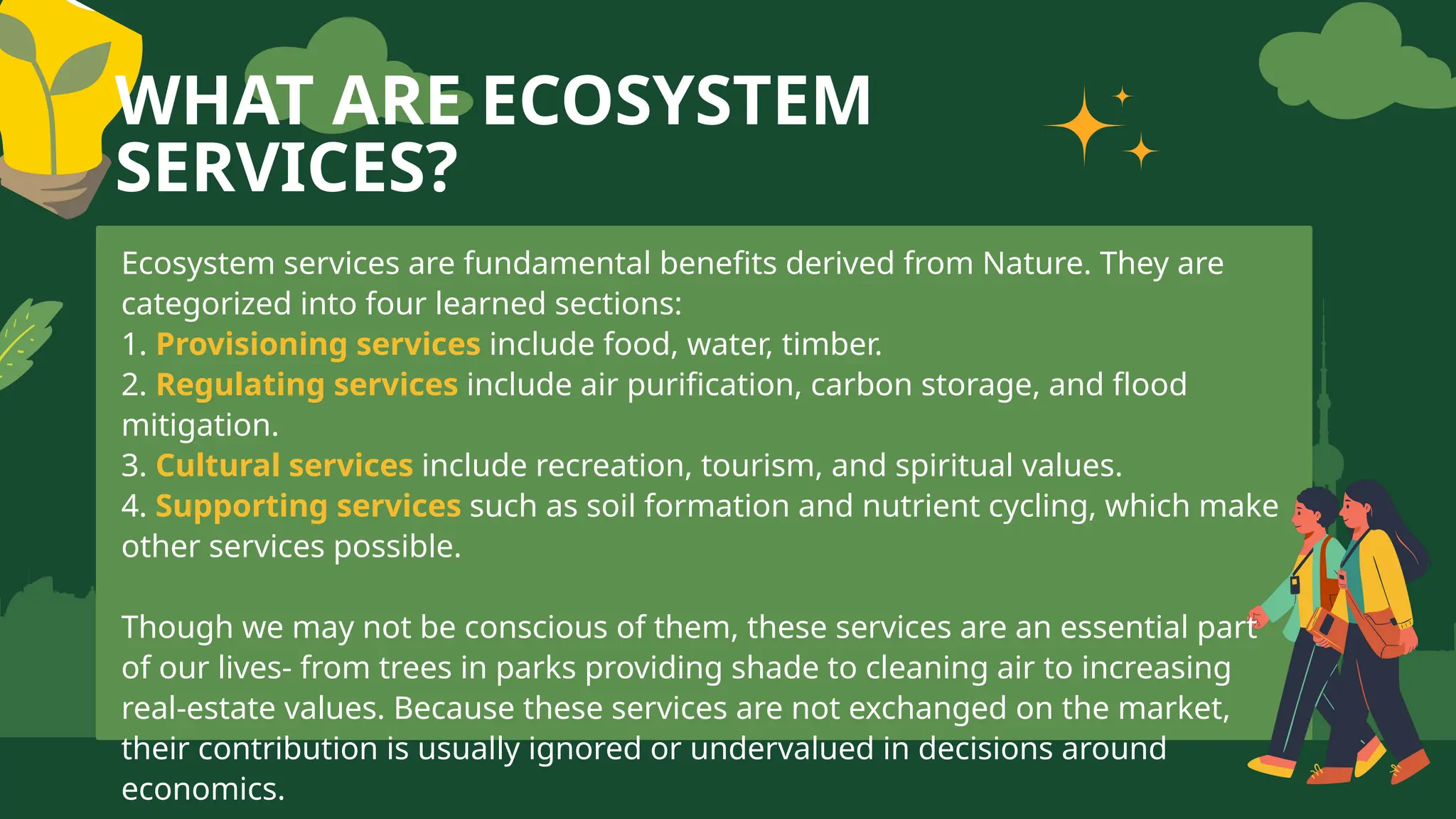 WHAT ARE ECOSYSTEM SERVICES?

Ecosystem services are fundamental benefits derived from Nature. They are categorized into four learned sections:
1. Provisioning services include food, water, timber.
2. Regulating services include air purification, carbon storage, and flood mitigation.
3. Cultural services include recreation, tourism, and spiritual values.
4. Supporting services such as soil formation and nutrient cycling, which make other services possible.

Though we may not be conscious of them, these services are an essential part of our lives- from trees in parks providing shade to cleaning air to increasing real-estate values. Because these services are not exchanged on the market, their contribution is usually ignored or undervalued in decisions around economics.